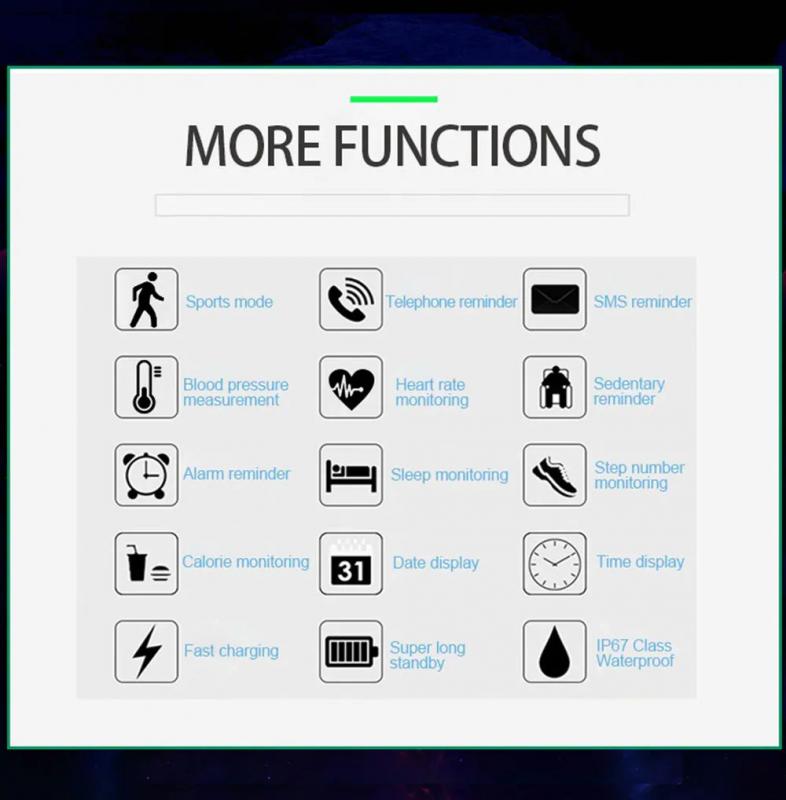 MORE FUNCTIONS

Sports mode

Telephone reminder

SMS reminder

Blood pressure measurement

Heart rate monitoring

Sedentary reminder

Alarm reminder

Sleep monitoring

Step number monitoring

Calorie monitoring

31

Date display

Time display

Fast charging

Super long standby

IP67 Class Waterproof